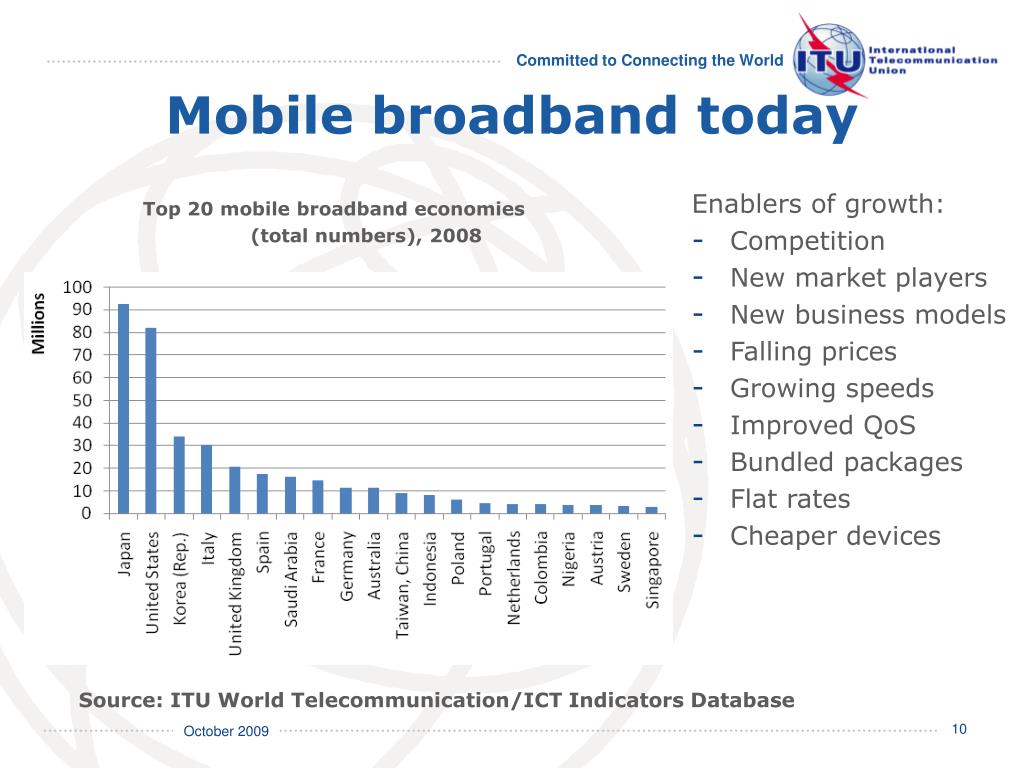 Committed to Connecting the World

ITU International Telecommunication Union

Mobile broadband today

Top 20 mobile broadband economies (total numbers), 2008

Millions

100
90
80
70
60
50
40
30
20
10
0

Japan
United States
Korea (Rep.)
Italy
United Kingdom
Spain
Saudi Arabia
France
Germany
Australia
Taiwan, China
Indonesia
Poland
Portugal
Netherlands
Colombia
Nigeria
Austria
Sweden
Singapore

Enablers of growth:
- Competition
- New market players
- New business models
- Falling prices
- Growing speeds
- Improved QoS
- Bundled packages
- Flat rates
- Cheaper devices

Source: ITU World Telecommunication/ICT Indicators Database

October 2009

10